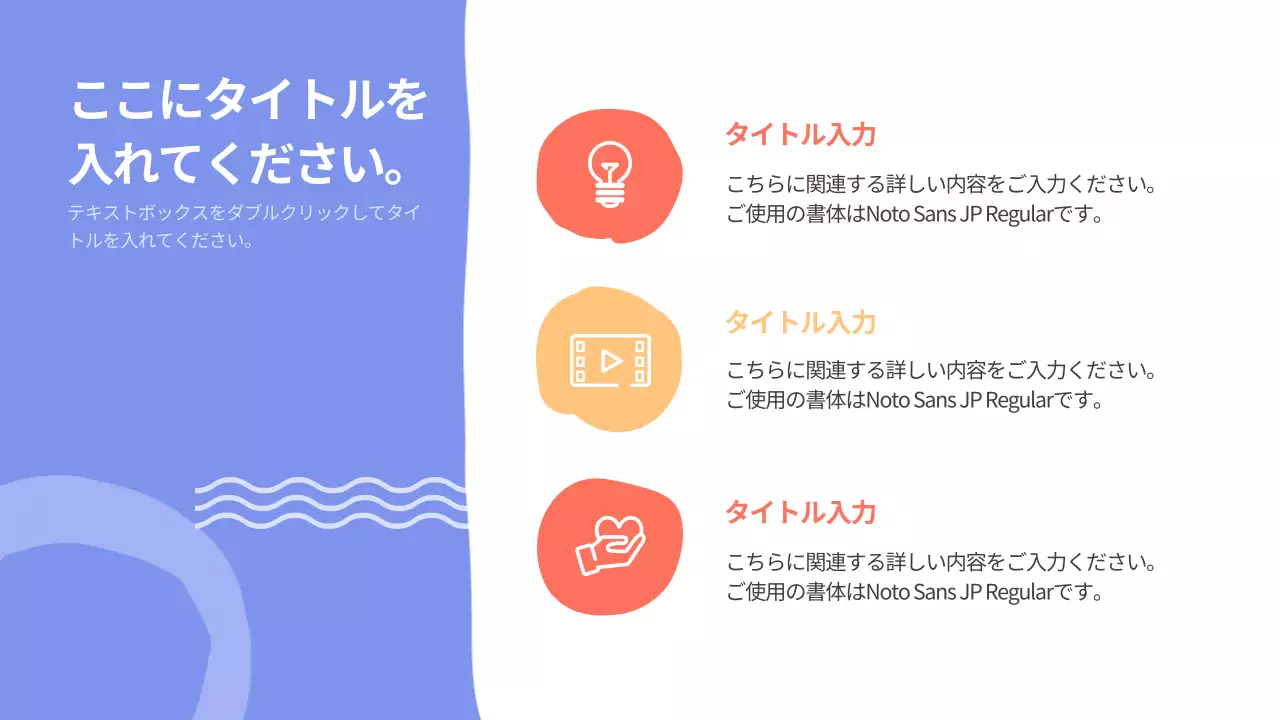 ここにタイトルを入れてください。

テキストボックスをダブルクリックしてタイトルを入れてください。

タイトル入力

こちらに関連する詳しい内容をご入力ください。
ご使用の書体はNoto Sans JP Regularです。

タイトル入力

こちらに関連する詳しい内容をご入力ください。
ご使用の書体はNoto Sans JP Regularです。

タイトル入力

こちらに関連する詳しい内容をご入力ください。
ご使用の書体はNoto Sans JP Regularです。